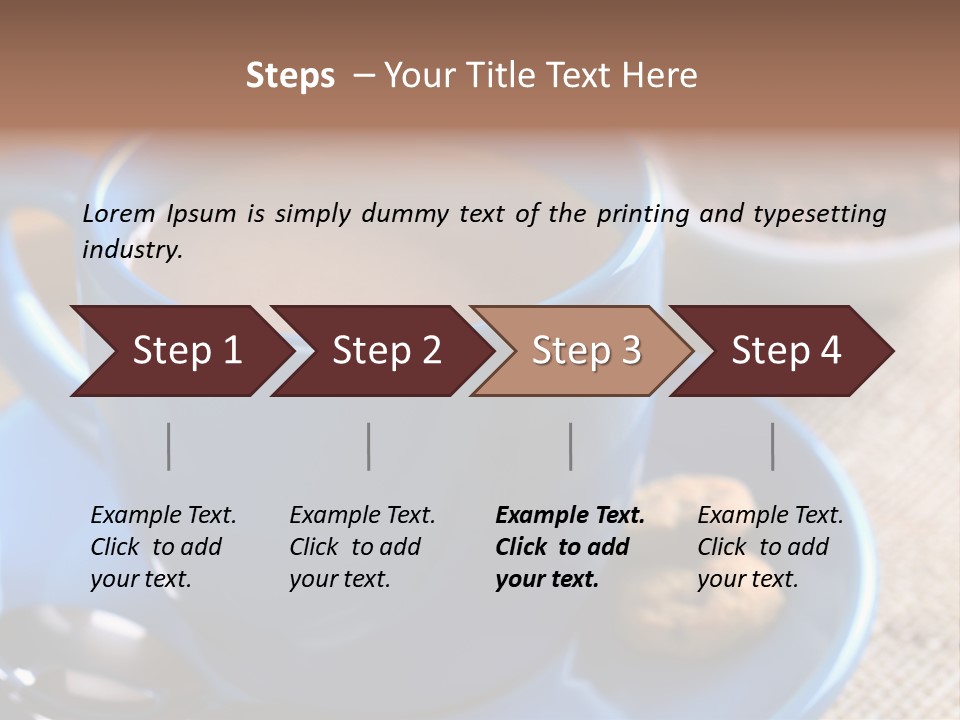 Steps – Your Title Text Here

Lorem Ipsum is simply dummy text of the printing and typesetting industry.

Step 1

Step 2

Step 3

Step 4

Example Text. Click to add your text.

Example Text. Click to add your text.

Example Text. Click to add your text.

Example Text. Click to add your text.